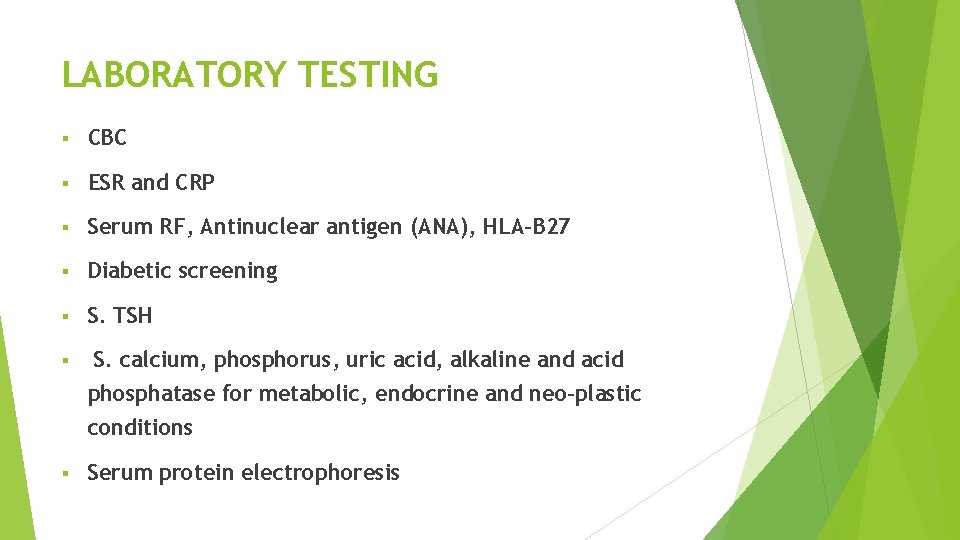 LABORATORY TESTING

▪ CBC

▪ ESR and CRP

▪ Serum RF, Antinuclear antigen (ANA), HLA-B27

▪ Diabetic screening

▪ S. TSH

▪ S. calcium, phosphorus, uric acid, alkaline and acid phosphatase for metabolic, endocrine and neo-plastic conditions

▪ Serum protein electrophoresis